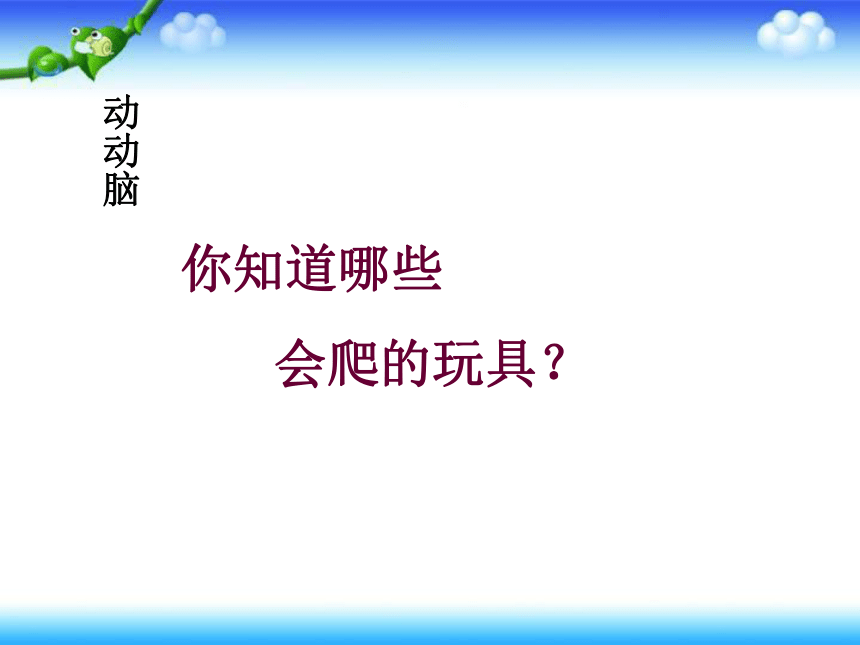 动动脑

你知道哪些

会爬的玩具？